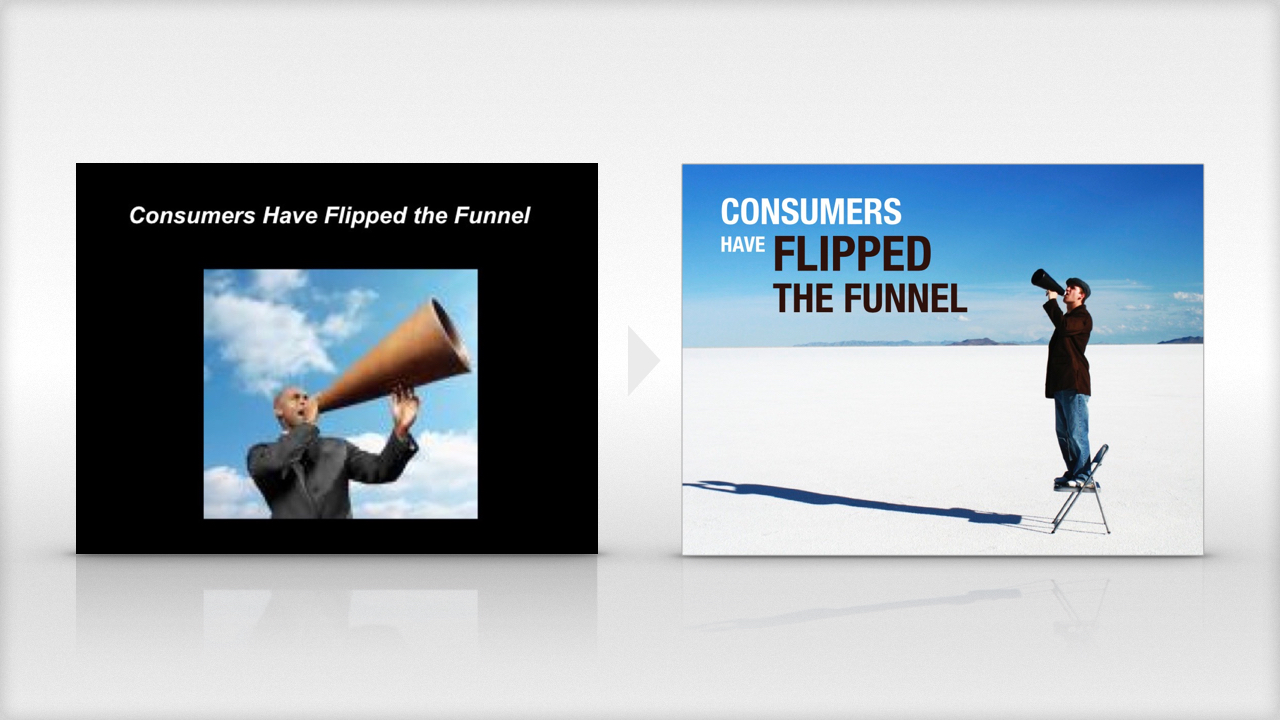 Consumers Have Flipped the Funnel

CONSUMERS
HAVE FLIPPED
THE FUNNEL